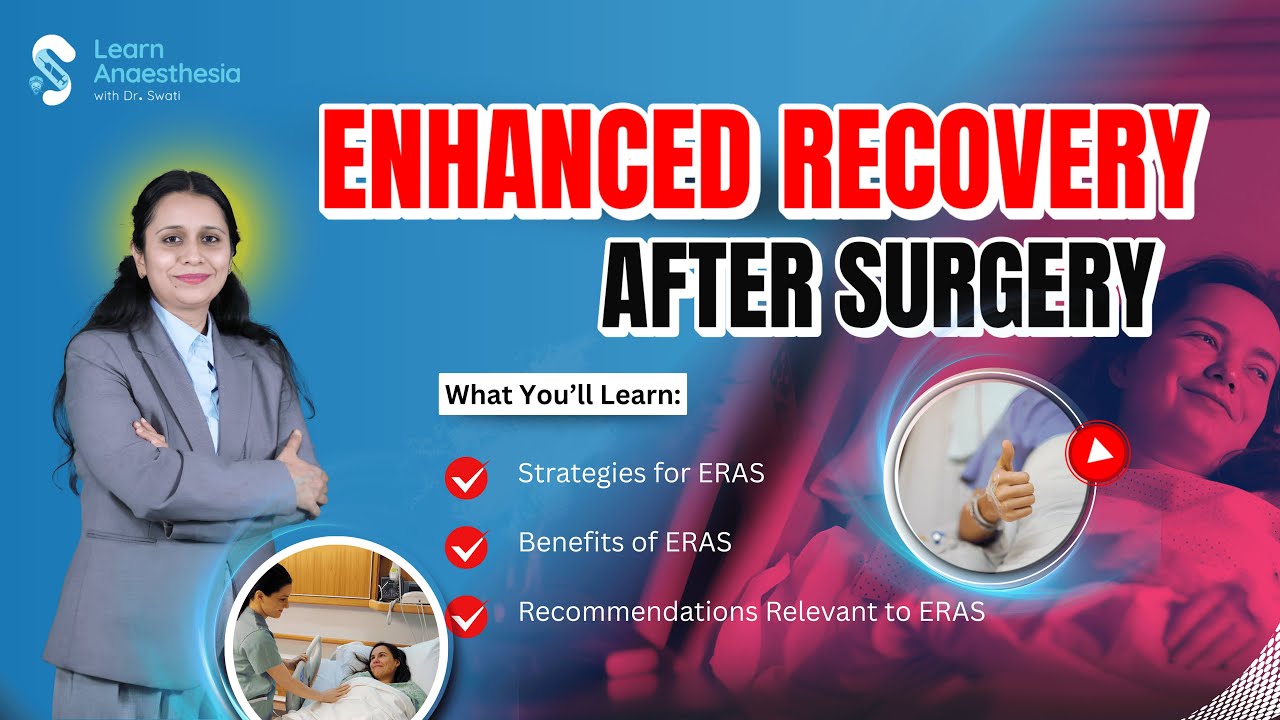 Learn Anaesthesia
with Dr. Swati

ENHANCED RECOVERY
AFTER SURGERY

What You'll Learn:

Strategies for ERAS

Benefits of ERAS

Recommendations Relevant to ERAS